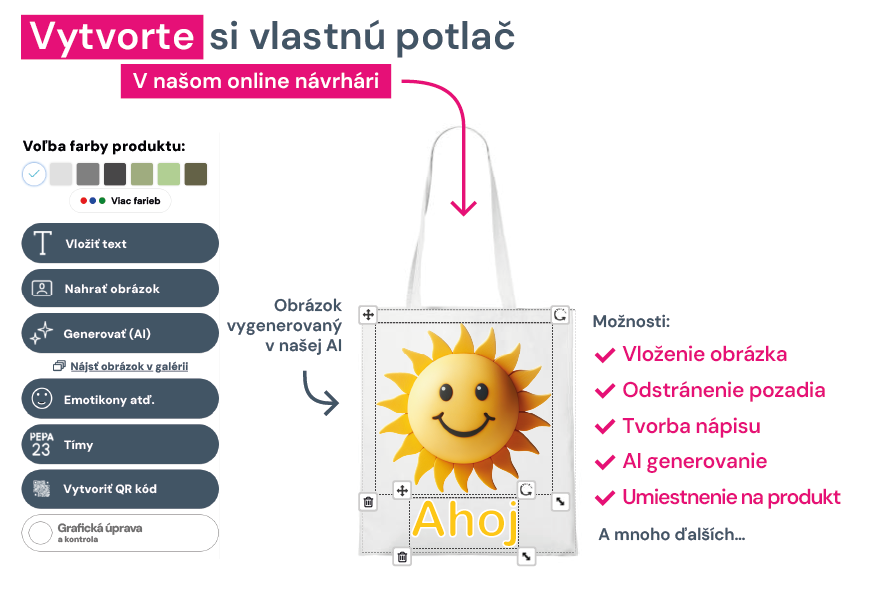 Vytvorte si vlastnú potlač

V našom online návrhári

Voľba farby produktu:

Viac farieb

Vložiť text

Nahrať obrázok

Generovať (AI)

Nájsť obrázok v galérii

Emotikony atď.

PEPA 23 Tímy

Vytvoriť QR kód

Grafická úprava a kontrola

Obrázok vygenerovaný v našej AI

Ahoj

Možnosti:

Vloženie obrázka

Odstránenie pozadia

Tvorba nápisu

AI generovanie

Umiestnenie na produkt

A mnoho ďalších...